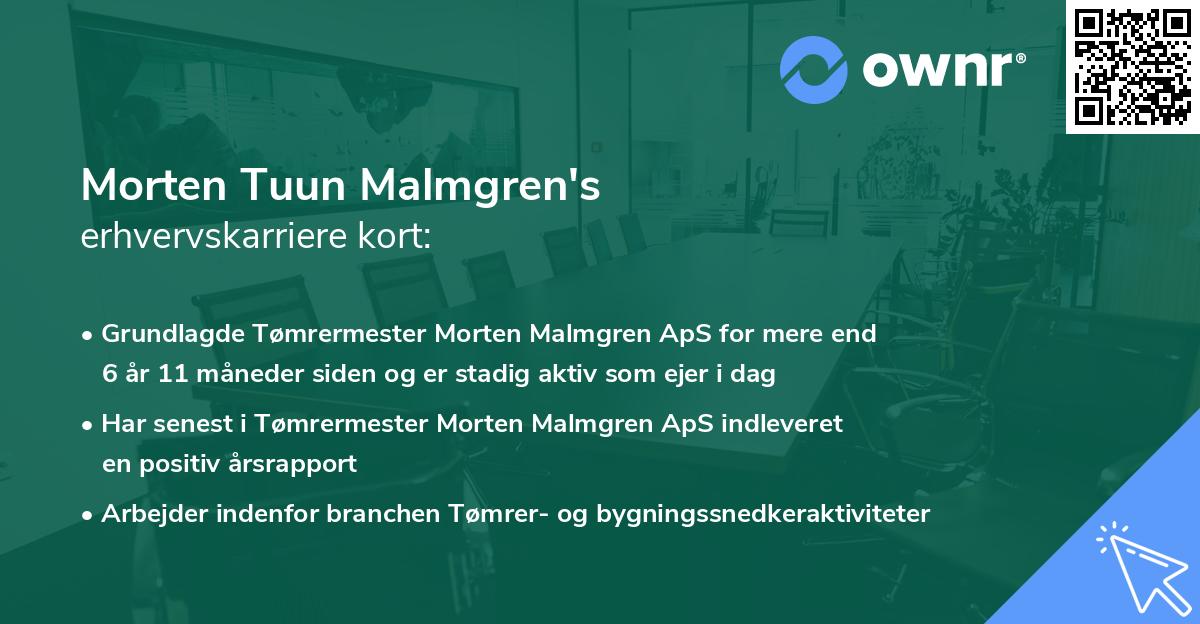 ownr®

Morten Tuun Malmgren's
erhvervskarriere kort:

• Grundlagde Tømrermester Morten Malmgren ApS for mere end 6 år 11 måneder siden og er stadig aktiv som ejer i dag

• Har senest i Tømrermester Morten Malmgren ApS indleveret en positiv årsrapport

• Arbejder indenfor branchen Tømrer- og bygningssnedkeraktiviteter